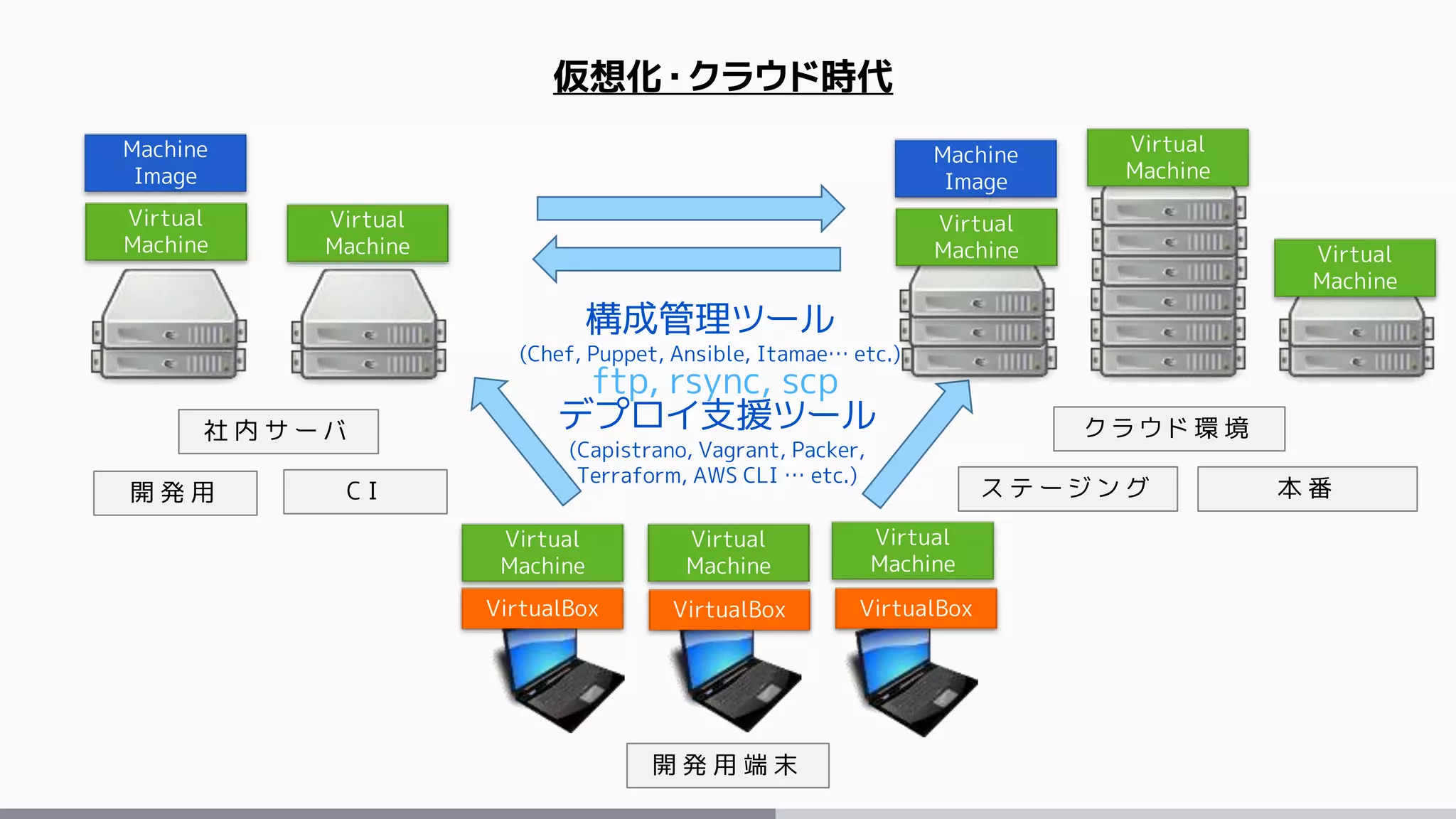 仮想化・クラウド時代

Machine Image

Virtual Machine

Virtual Machine

社内サーバ

開発用

CI

構成管理ツール

(Chef, Puppet, Ansible, Itamae… etc.)

ftp, rsync, scp

デプロイ支援ツール

(Capistrano, Vagrant, Packer, Terraform, AWS CLI … etc.)

Machine Image

Virtual Machine

Virtual Machine

Virtual Machine

クラウド環境

ステージング

本番

Virtual Machine

VirtualBox

Virtual Machine

VirtualBox

Virtual Machine

VirtualBox

開発用端末